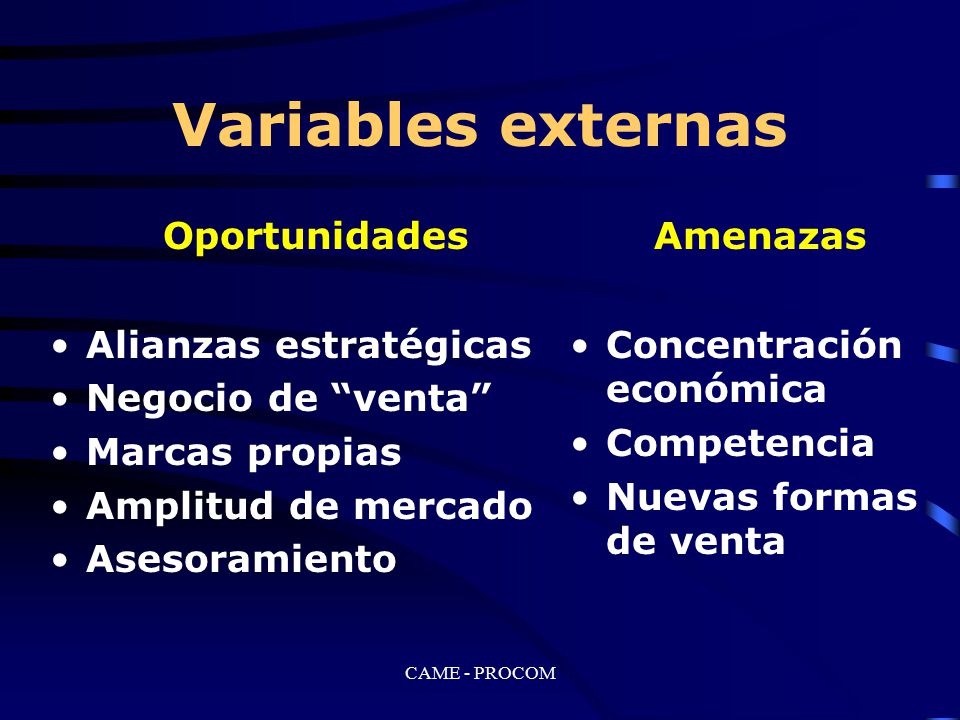 Variables externas

Oportunidades

• Alianzas estratégicas
• Negocio de “venta”
• Marcas propias
• Amplitud de mercado
• Asesoramiento

Amenazas

• Concentración económica
• Competencia
• Nuevas formas de venta

CAME - PROCOM